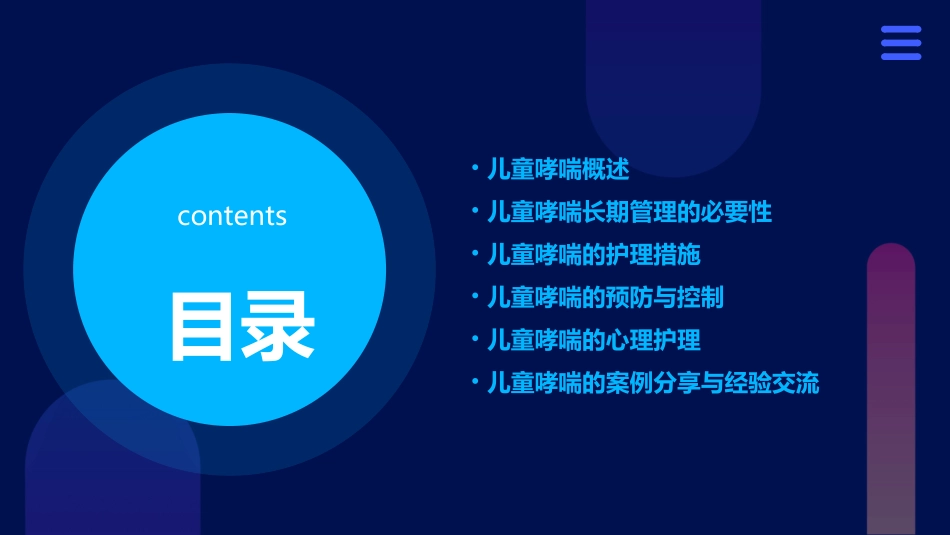 contents

目录

• 儿童哮喘概述
• 儿童哮喘长期管理的必要性
• 儿童哮喘的护理措施
• 儿童哮喘的预防与控制
• 儿童哮喘的心理护理
• 儿童哮喘的案例分享与经验交流